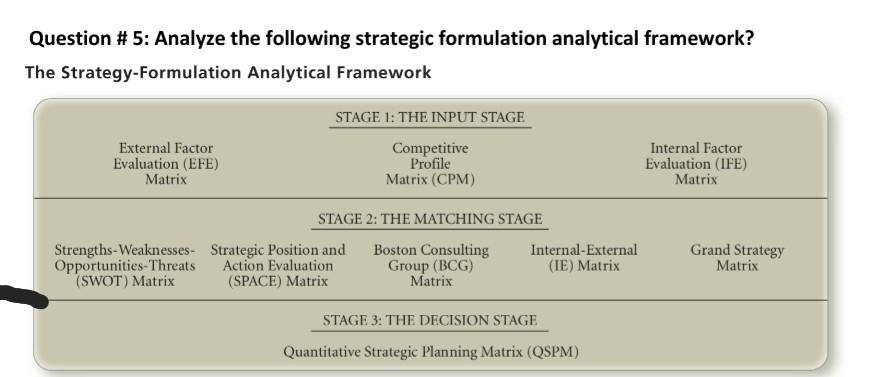 Question # 5: Analyze the following strategic formulation analytical framework?

The Strategy-Formulation Analytical Framework

STAGE 1: THE INPUT STAGE

External Factor Evaluation (EFE) Matrix

Competitive Profile Matrix (CPM)

Internal Factor Evaluation (IFE) Matrix

STAGE 2: THE MATCHING STAGE

Strengths-Weaknesses-Opportunities-Threats (SWOT) Matrix

Strategic Position and Action Evaluation (SPACE) Matrix

Boston Consulting Group (BCG) Matrix

Internal-External (IE) Matrix

Grand Strategy Matrix

STAGE 3: THE DECISION STAGE

Quantitative Strategic Planning Matrix (QSPM)